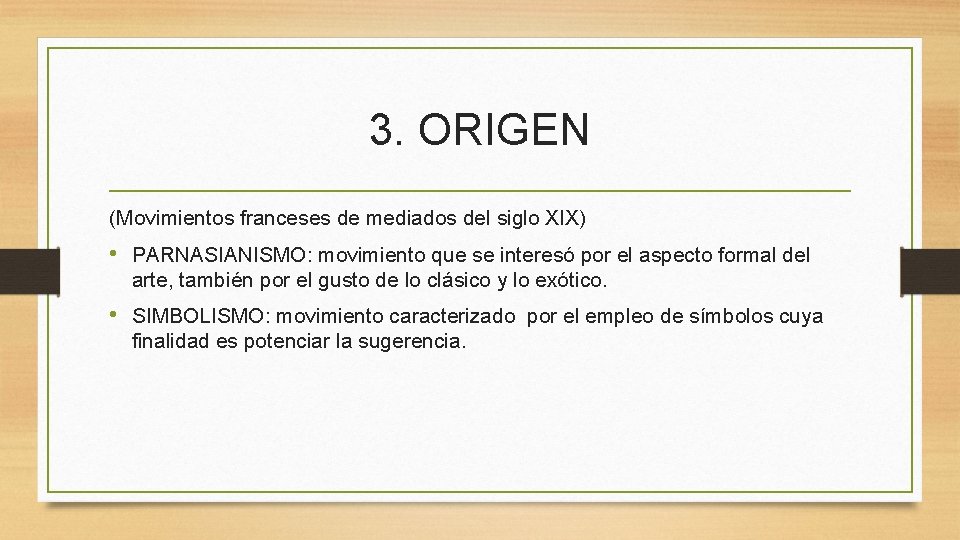 3. ORIGEN

(Movimientos franceses de mediados del siglo XIX)

• PARNASIANISMO: movimiento que se interesó por el aspecto formal del arte, también por el gusto de lo clásico y lo exótico.

• SIMBOLISMO: movimiento caracterizado por el empleo de símbolos cuya finalidad es potenciar la sugerencia.